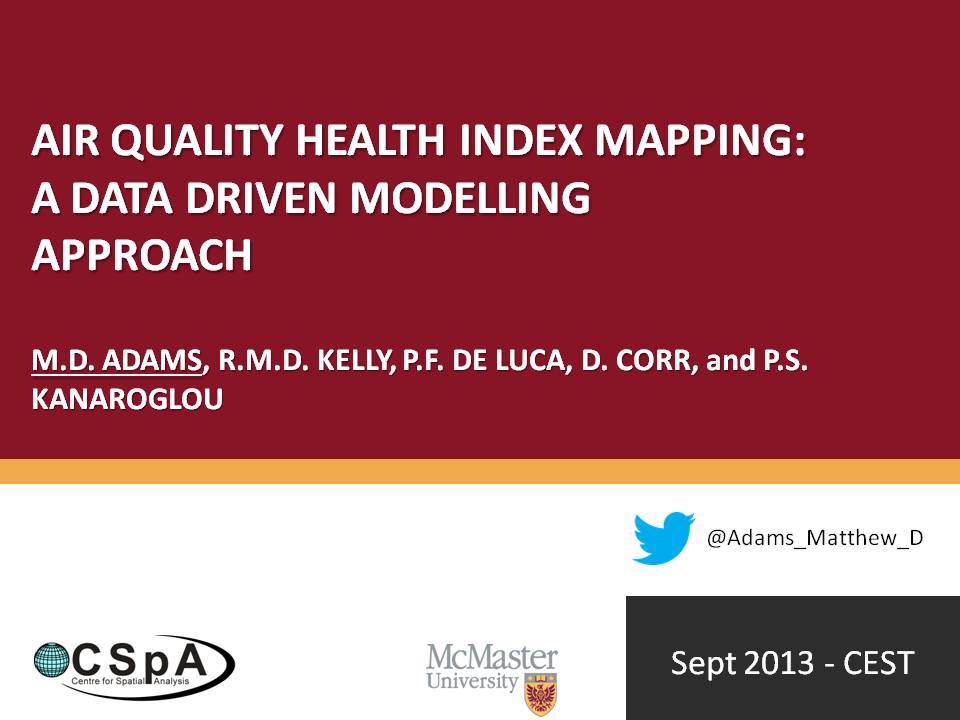 AIR QUALITY HEALTH INDEX MAPPING: A DATA DRIVEN MODELLING APPROACH

M.D. ADAMS, R.M.D. KELLY, P.F. DE LUCA, D. CORR, and P.S. KANAROGLOU

@Adams_Matthew_D

CSpA
Centre for Spatial Analysis

McMaster University

Sept 2013 - CEST